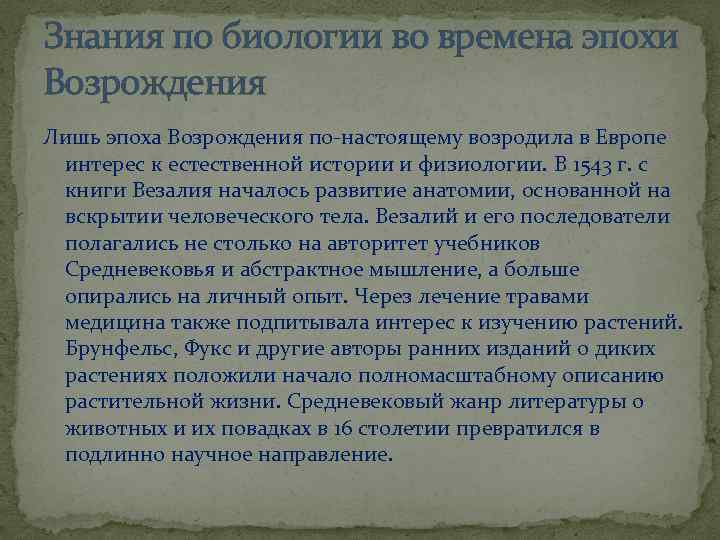 Знания по биологии во времена эпохи Возрождения

Лишь эпоха Возрождения по-настоящему возродила в Европе интерес к естественной истории и физиологии. В 1543 г. с книги Везалия началось развитие анатомии, основанной на вскрытии человеческого тела. Везалий и его последователи полагались не столько на авторитет учебников Средневековья и абстрактное мышление, а больше опирались на личный опыт. Через лечение травами медицина также подпитывала интерес к изучению растений. Брунфельс, Фукс и другие авторы ранних изданий о диких растениях положили начало полномасштабному описанию растительной жизни. Средневековый жанр литературы о животных и их повадках в 16 столетии превратился в подлинно научное направление.